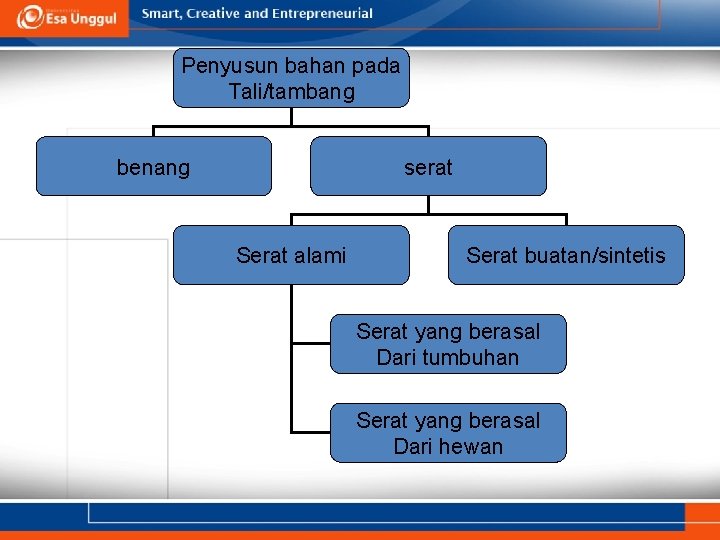 Esa Unggul

Smart, Creative and Entrepreneurial

Penyusun bahan pada Tali/tambang

benang

serat

Serat alami

Serat buatan/sintetis

Serat yang berasal Dari tumbuhan

Serat yang berasal Dari hewan